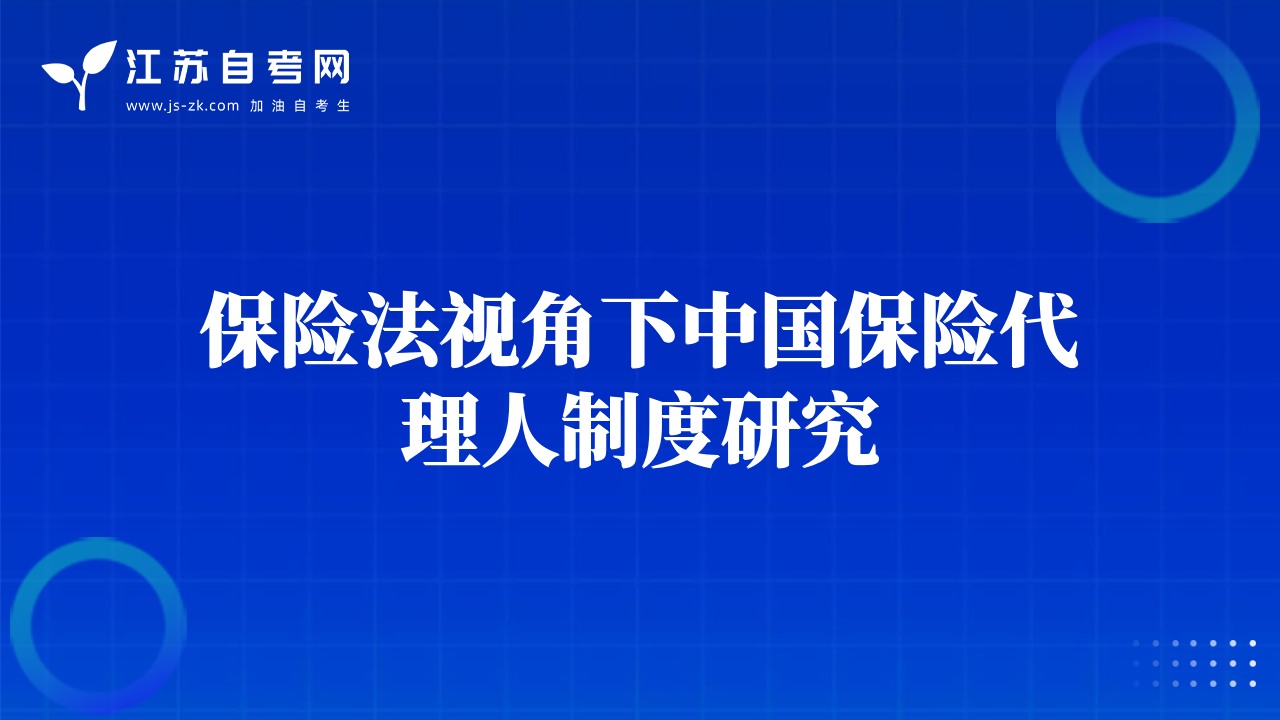 江苏自考网
www.js-zk.com 加油自考生

保险法视角下中国保险代理人制度研究